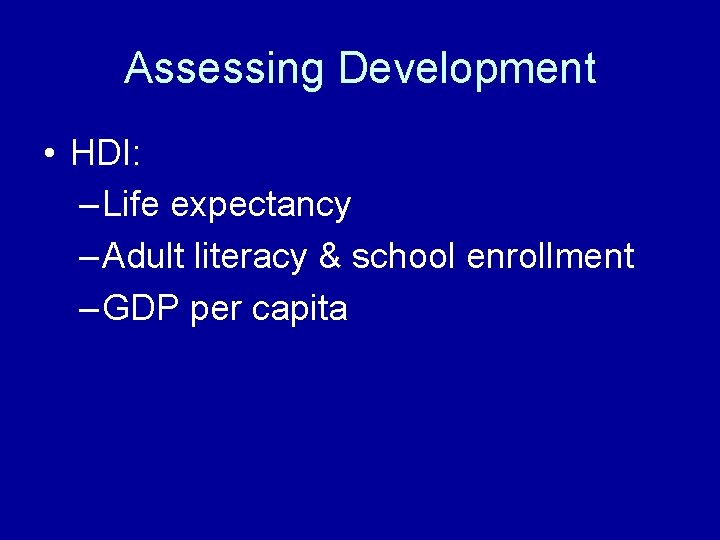 Assessing Development

• HDI:
– Life expectancy
– Adult literacy & school enrollment
– GDP per capita